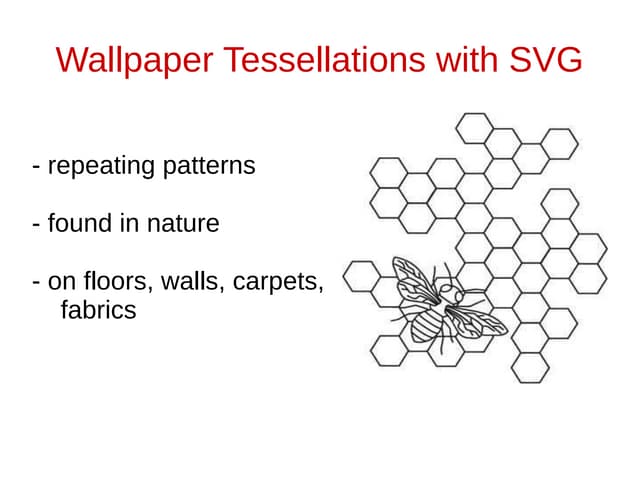 Wallpaper Tessellations with SVG

- repeating patterns

- found in nature

- on floors, walls, carpets, fabrics